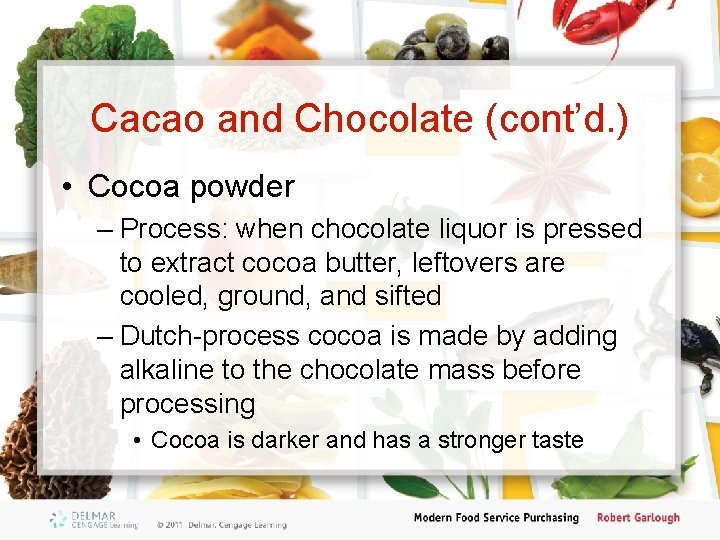 Cacao and Chocolate (cont'd.)

• Cocoa powder

– Process: when chocolate liquor is pressed to extract cocoa butter, leftovers are cooled, ground, and sifted

– Dutch-process cocoa is made by adding alkaline to the chocolate mass before processing

• Cocoa is darker and has a stronger taste

DELMAR CENGAGE Learning

© 2011 Delmar, Cengage Learning

Modern Food Service Purchasing

Robert Garlough